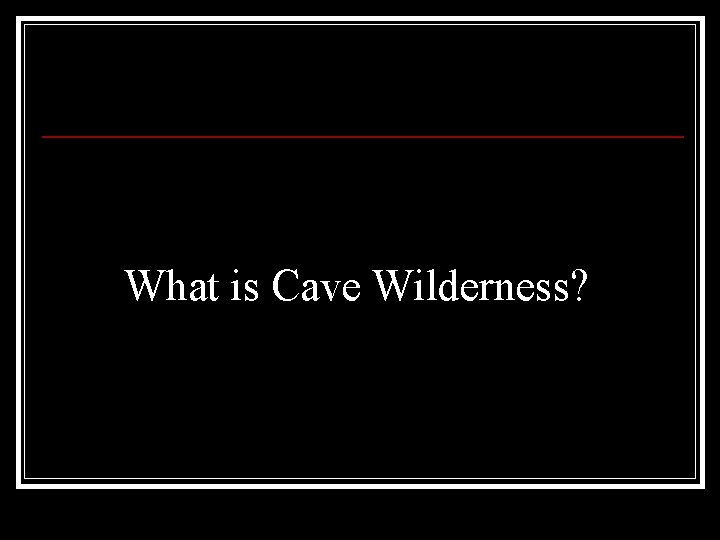 What is Cave Wilderness?